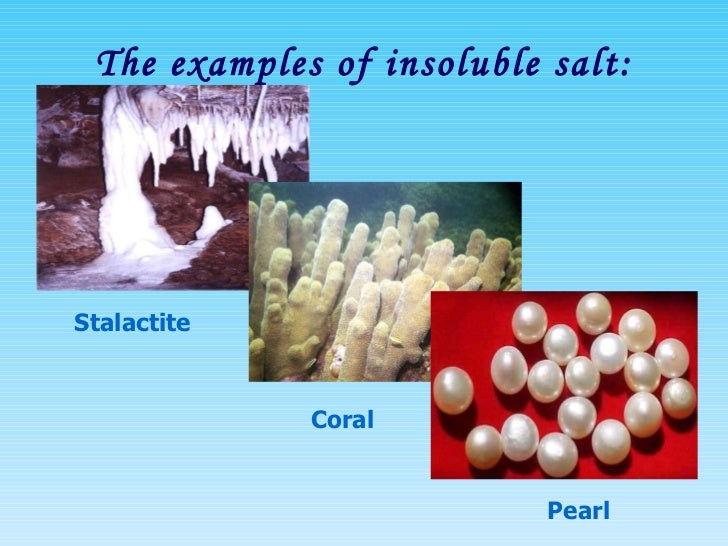 The examples of insoluble salt:

Stalactite

Coral

Pearl